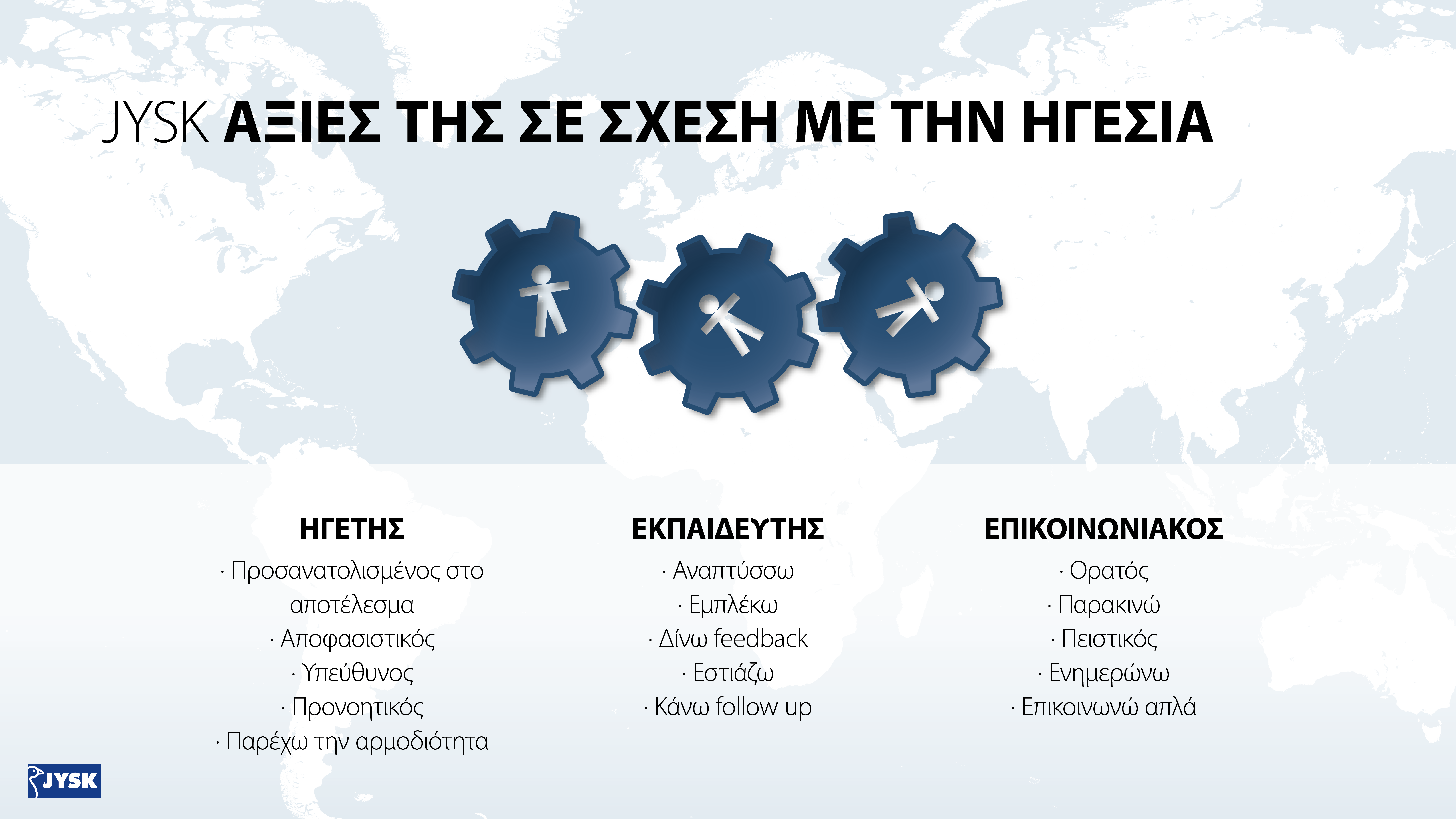 JYSK ΑΞΙΕΣ ΤΗΣ ΣΕ ΣΧΕΣΗ ΜΕ ΤΗΝ ΗΓΕΣΙΑ

ΗΓΕΤΗΣ

· Προσανατολισμένος στο αποτέλεσμα
· Αποφασιστικός
· Υπεύθυνος
· Προνοητικός
· Παρέχω την αρμοδιότητα

ΕΚΠΑΙΔΕΥΤΗΣ

· Αναπτύσσω
· Εμπλέκω
· Δίνω feedback
· Εστιάζω
· Κάνω follow up

ΕΠΙΚΟΙΝΩΝΙΑΚΟΣ

· Ορατός
· Παρακινώ
· Πειστικός
· Ενημερώνω
· Επικοινωνώ απλά

JYSK